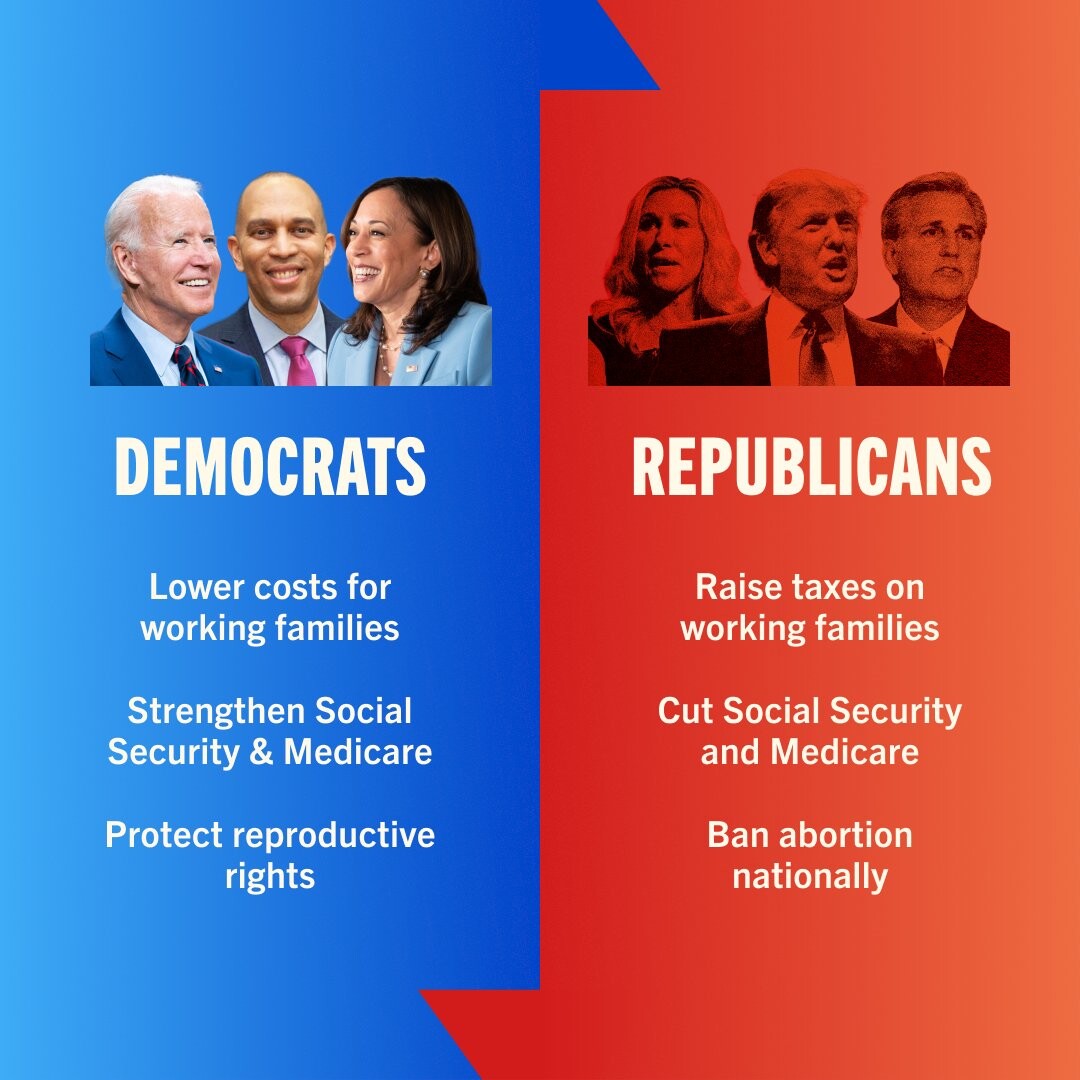 DEMOCRATS

Lower costs for working families

Strengthen Social Security & Medicare

Protect reproductive rights

REPUBLICANS

Raise taxes on working families

Cut Social Security and Medicare

Ban abortion nationally